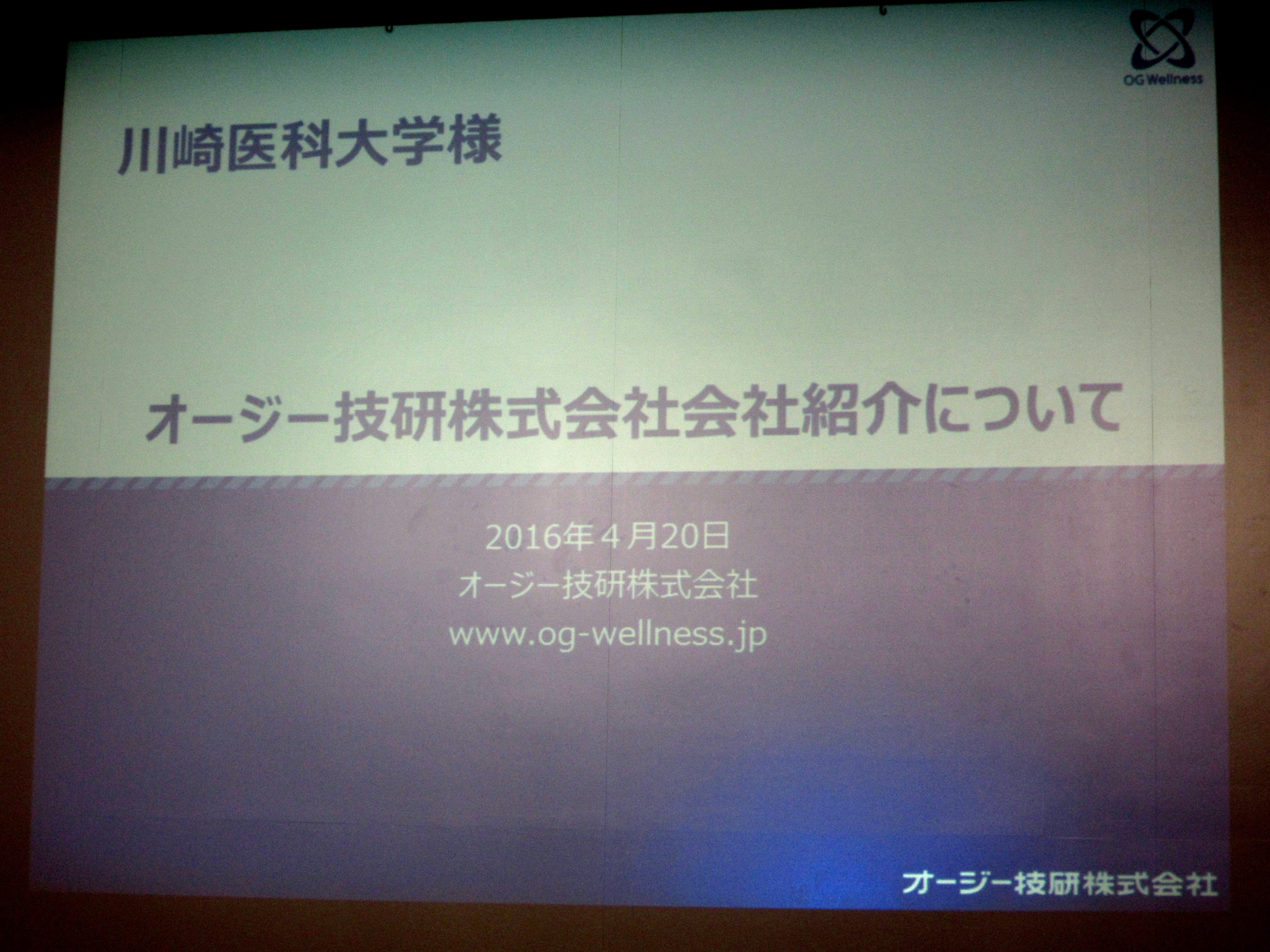 OG Wellness

川崎医科大学様

オージー技研株式会社会社紹介について

2016年４月20日
オージー技研株式会社
www.og-wellness.jp

オージー技研株式会社